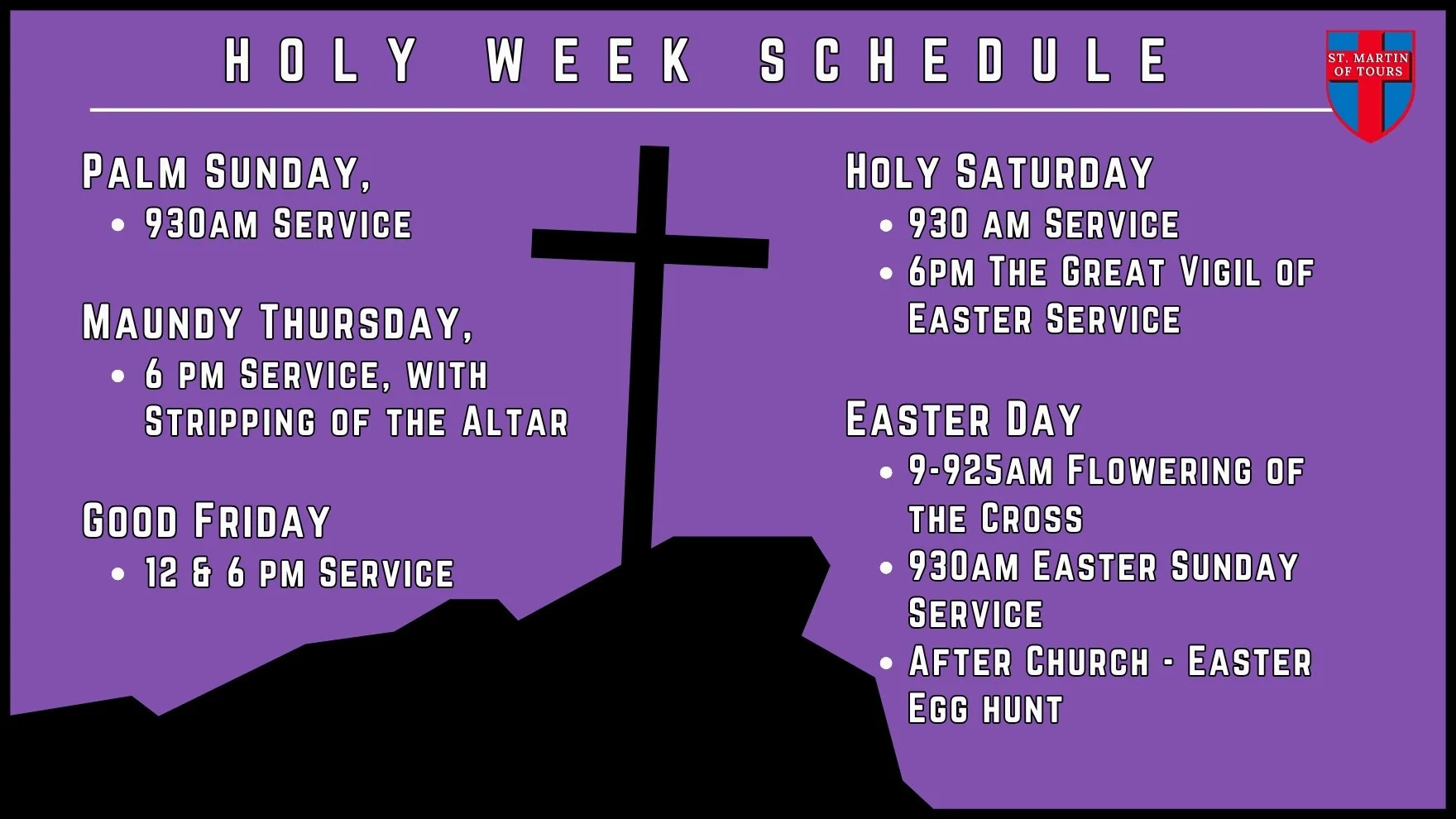 HOLY WEEK SCHEDULE

ST. MARTIN OF TOURS

Palm Sunday,
- 930am Service

Maundy Thursday,
- 6 pm Service, with Stripping of the Altar

Good Friday
- 12 & 6 pm Service

Holy Saturday
- 930 am Service
- 6pm The Great Vigil of Easter Service

Easter Day
- 9-925am Flowering of the Cross
- 930am Easter Sunday Service
- After Church - Easter Egg hunt